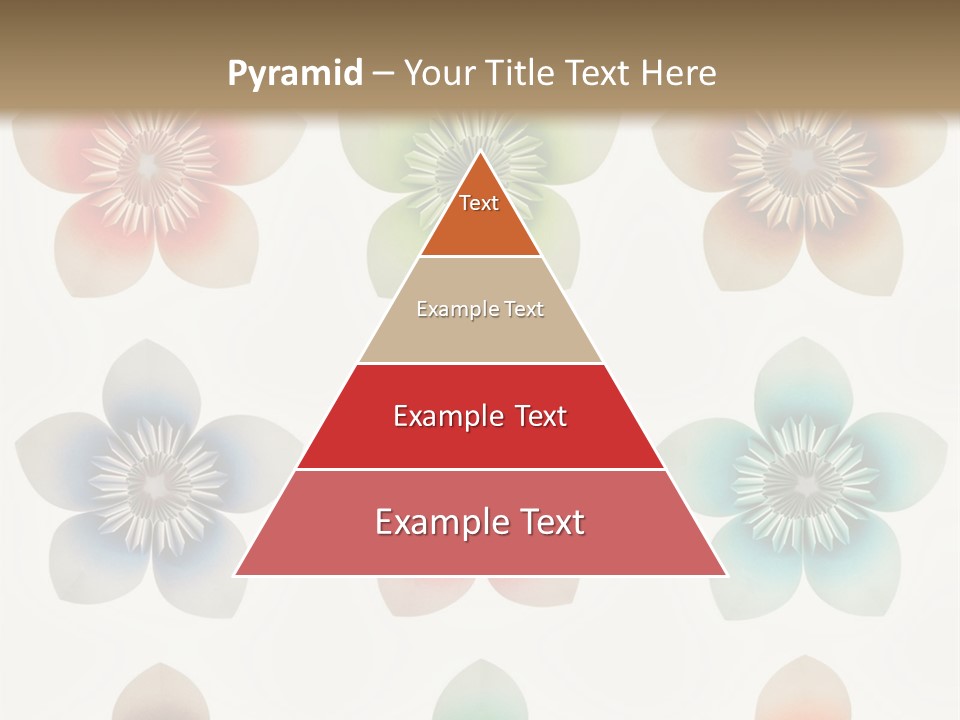 Pyramid – Your Title Text Here

Text

Example Text

Example Text

Example Text